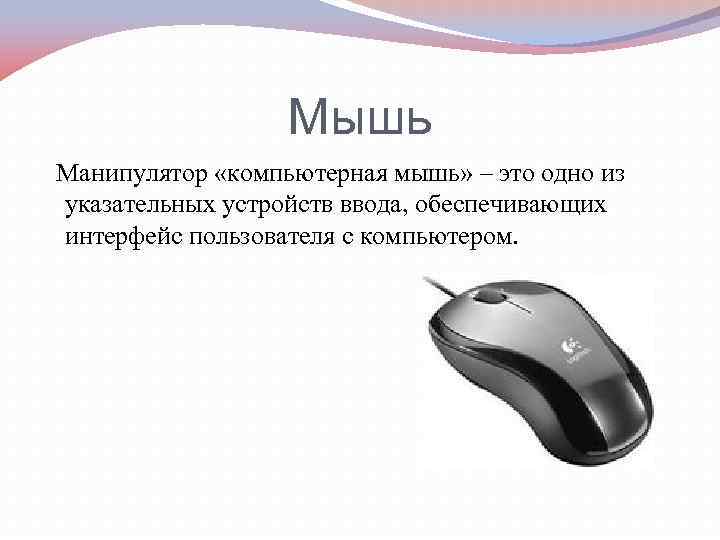 Мышь

Манипулятор «компьютерная мышь» – это одно из указательных устройств ввода, обеспечивающих интерфейс пользователя с компьютером.